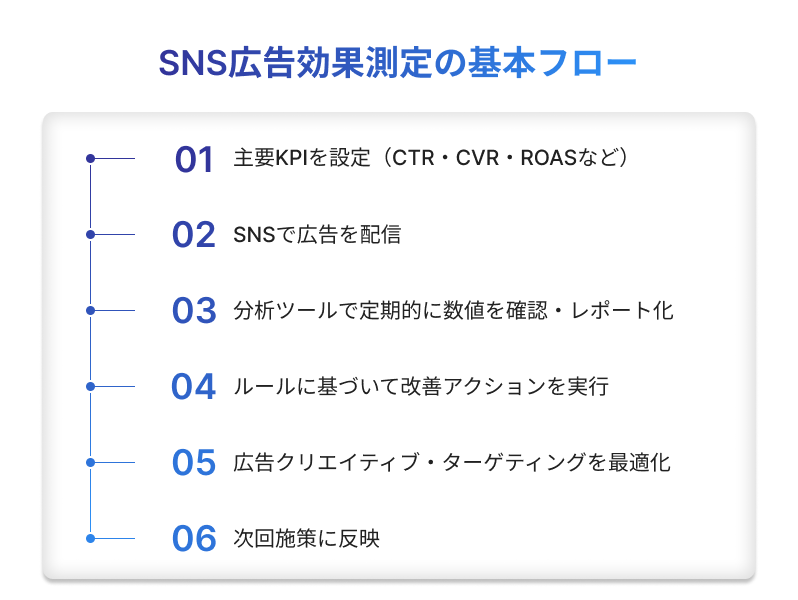 SNS広告効果測定の基本フロー

01 主要KPIを設定（CTR・CVR・ROASなど）

02 SNSで広告を配信

03 分析ツールで定期的に数値を確認・レポート化

04 ルールに基づいて改善アクションを実行

05 広告クリエイティブ・ターゲティングを最適化

06 次回施策に反映